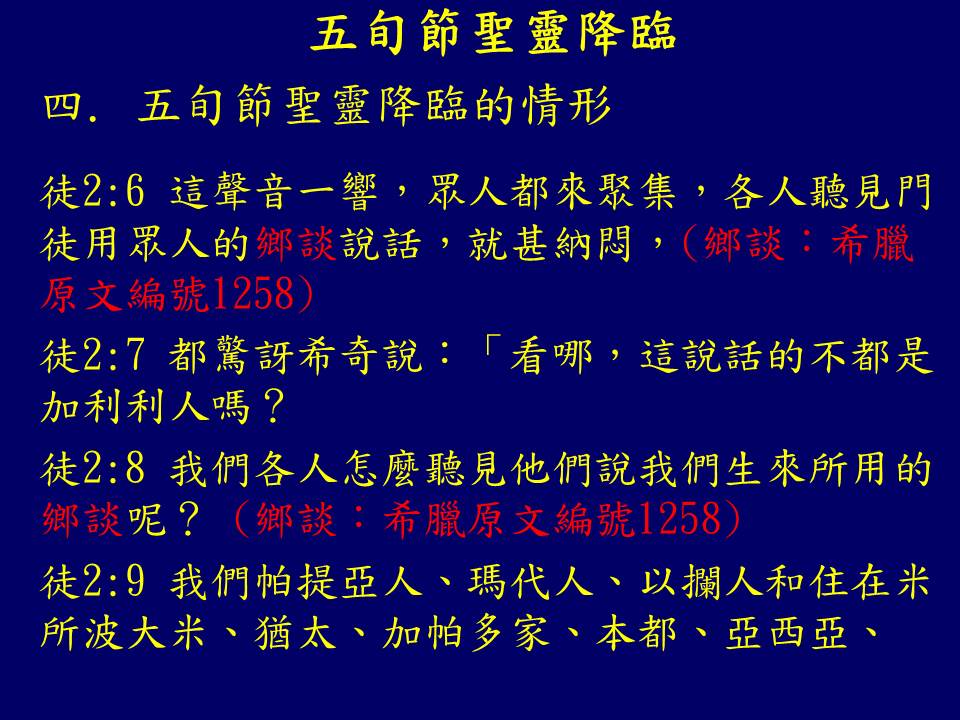 五旬節聖靈降臨

四. 五旬節聖靈降臨的情形

徒2:6 這聲音一響，眾人都來聚集，各人聽見門徒用眾人的鄉談說話，就甚納悶，(鄉談：希臘原文編號1258)

徒2:7 都驚訝希奇說：「看哪，這說話的不都是加利利人嗎？

徒2:8 我們各人怎麼聽見他們說我們生來所用的鄉談呢？(鄉談：希臘原文編號1258)

徒2:9 我們帕提亞人、瑪代人、以攔人和住在米所波大米、猶太、加帕多家、本都、亞西亞、